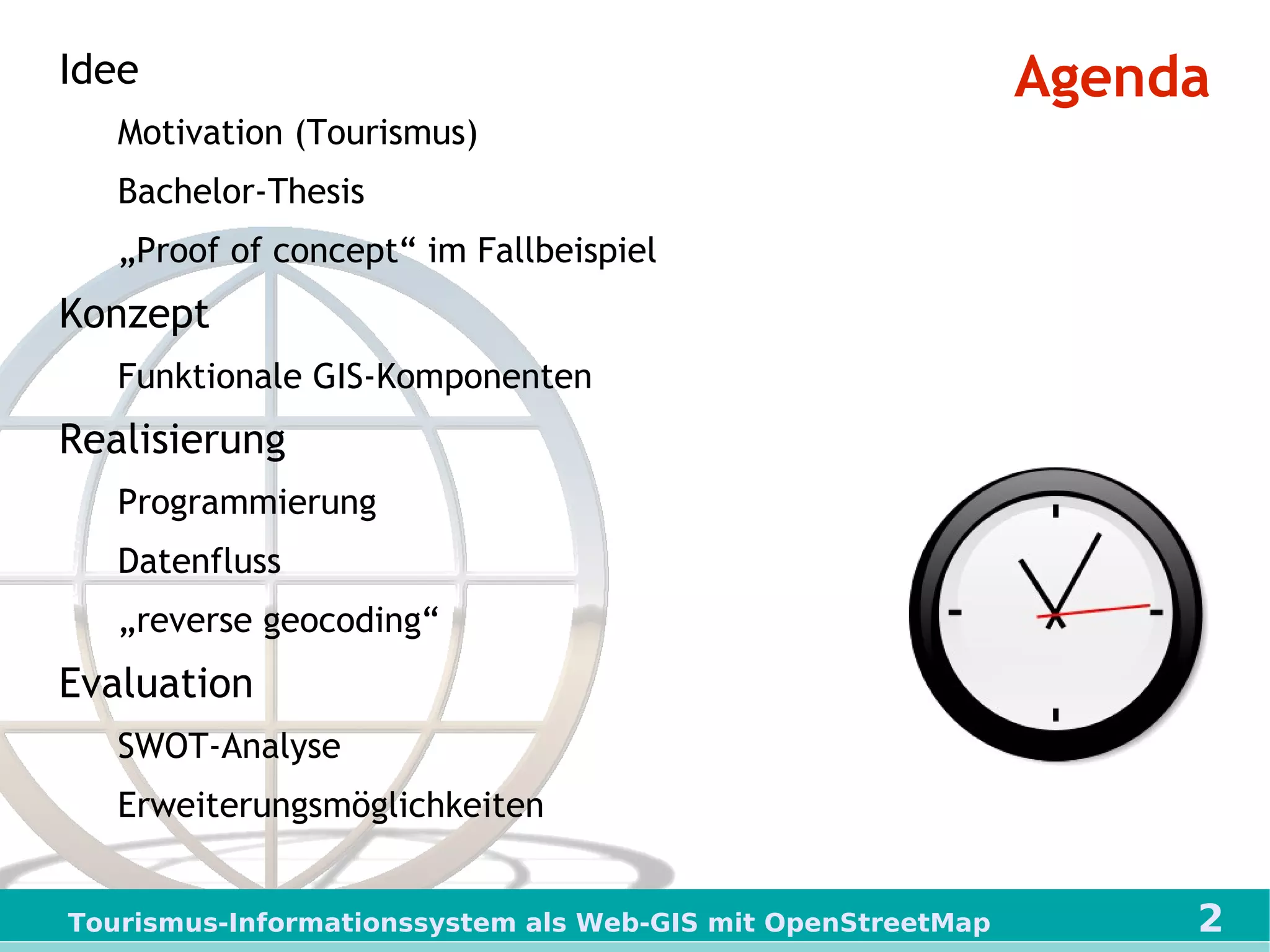 Agenda

Idee

Motivation (Tourismus)

Bachelor-Thesis

„Proof of concept“ im Fallbeispiel

Konzept

Funktionale GIS-Komponenten

Realisierung

Programmierung

Datenfluss

„reverse geocoding“

Evaluation

SWOT-Analyse

Erweiterungsmöglichkeiten

Tourismus-Informationssystem als Web-GIS mit OpenStreetMap 2